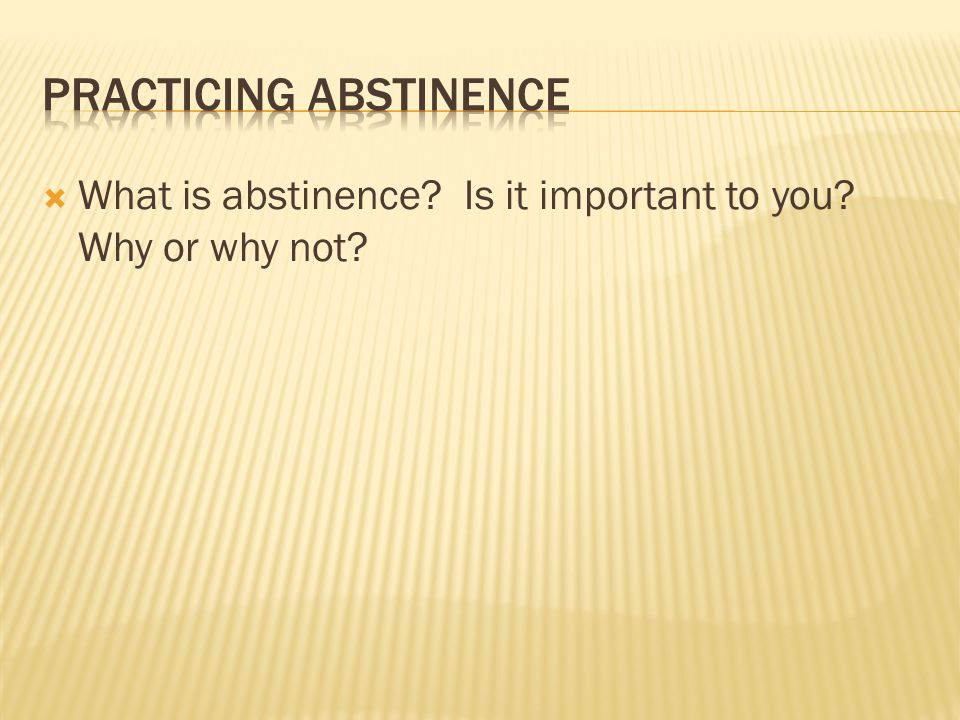 PRACTICING ABSTINENCE

What is abstinence? Is it important to you? Why or why not?